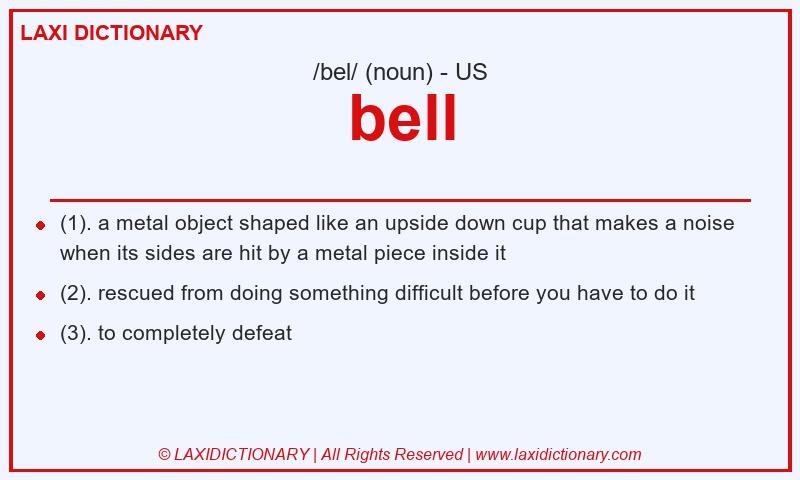 LAXI DICTIONARY

/bel/ (noun) - US

bell

- (1). a metal object shaped like an upside down cup that makes a noise when its sides are hit by a metal piece inside it
- (2). rescued from doing something difficult before you have to do it
- (3). to completely defeat

© LAXIDICTIONARY | All Rights Reserved | www.laxidictionary.com